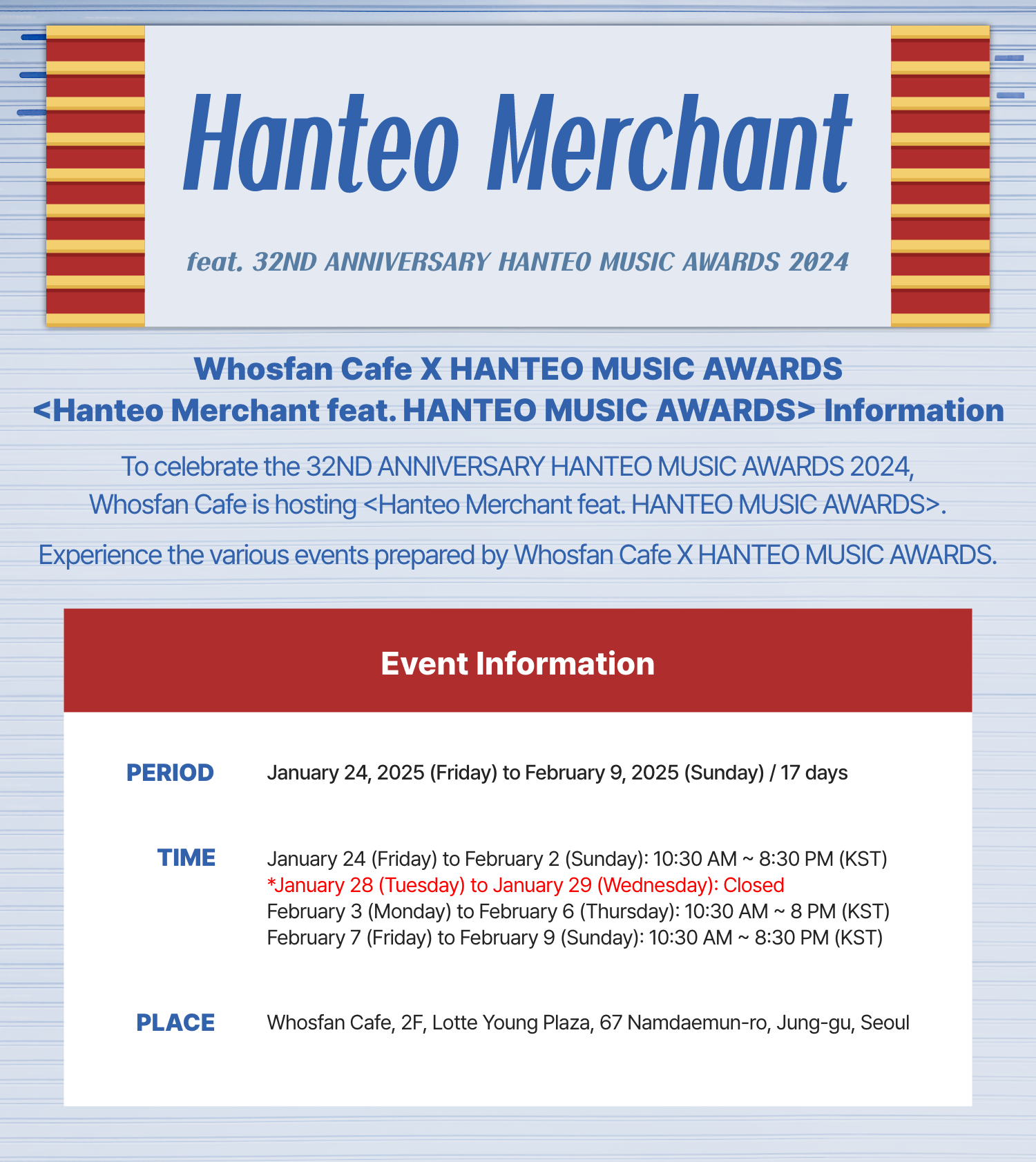 Hanteo Merchant

feat. 32ND ANNIVERSARY HANTEO MUSIC AWARDS 2024

Whosfan Cafe X HANTEO MUSIC AWARDS
<Hanteo Merchant feat. HANTEO MUSIC AWARDS> Information

To celebrate the 32ND ANNIVERSARY HANTEO MUSIC AWARDS 2024, Whosfan Cafe is hosting <Hanteo Merchant feat. HANTEO MUSIC AWARDS>.

Experience the various events prepared by Whosfan Cafe X HANTEO MUSIC AWARDS.

Event Information

PERIOD
January 24, 2025 (Friday) to February 9, 2025 (Sunday) / 17 days

TIME
January 24 (Friday) to February 2 (Sunday): 10:30 AM ~ 8:30 PM (KST)
*January 28 (Tuesday) to January 29 (Wednesday): Closed
February 3 (Monday) to February 6 (Thursday): 10:30 AM ~ 8 PM (KST)
February 7 (Friday) to February 9 (Sunday): 10:30 AM ~ 8:30 PM (KST)

PLACE
Whosfan Cafe, 2F, Lotte Young Plaza, 67 Namdaemun-ro, Jung-gu, Seoul